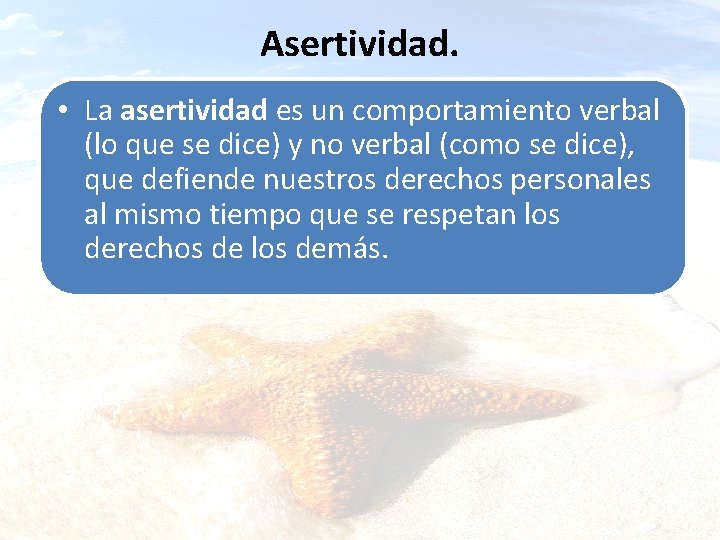 Asertividad.

• La asertividad es un comportamiento verbal (lo que se dice) y no verbal (como se dice), que defiende nuestros derechos personales al mismo tiempo que se respetan los derechos de los demás.